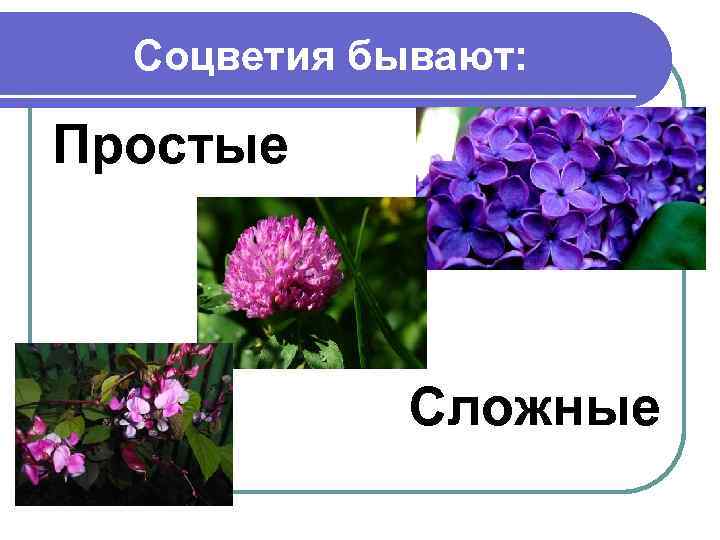 Соцветия бывают:

Простые

Сложные